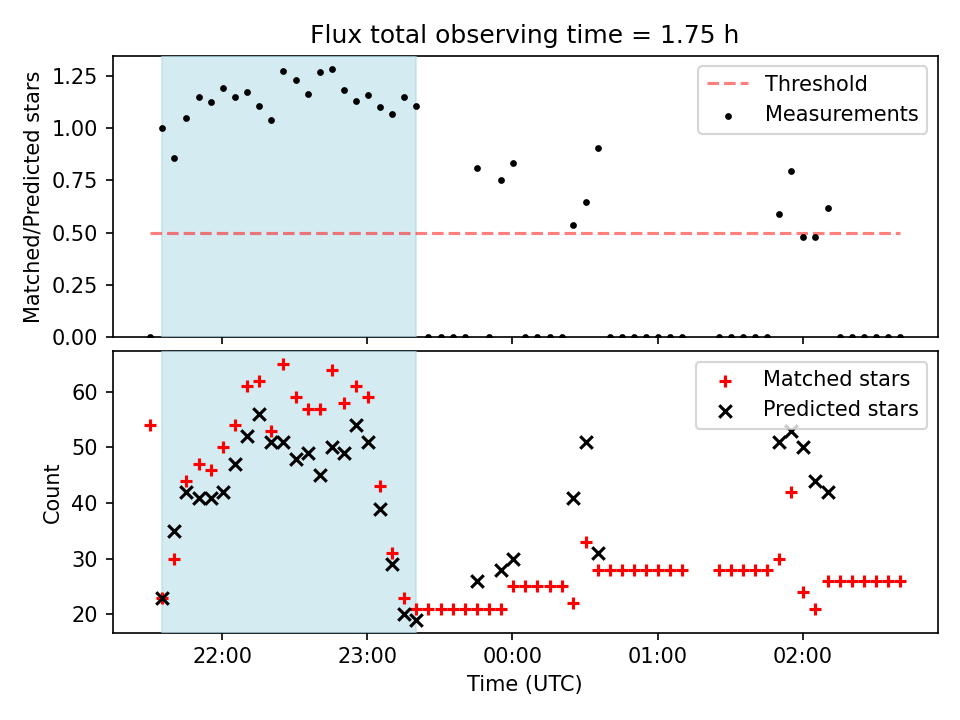 Flux total observing time = 1.75 h

Matched/Predicted stars

1.25
1.00
0.75
0.50
0.25
0.00

Threshold
Measurements

Count

60
50
40
30
20

Matched stars
Predicted stars

22:00
23:00
00:00
01:00
02:00

Time (UTC)